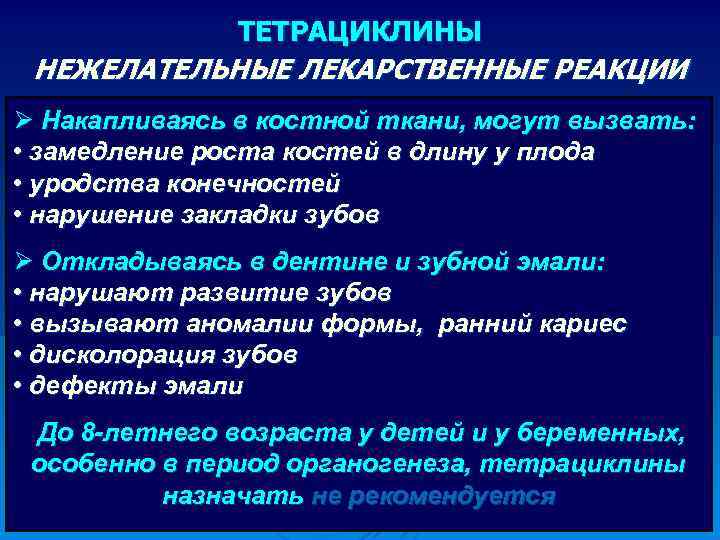 ТЕТРАЦИКЛИНЫ
НЕЖЕЛАТЕЛЬНЫЕ ЛЕКАРСТВЕННЫЕ РЕАКЦИИ

➢ Накапливаясь в костной ткани, могут вызвать:
• замедление роста костей в длину у плода
• уродства конечностей
• нарушение закладки зубов

➢ Откладываясь в дентине и зубной эмали:
• нарушают развитие зубов
• вызывают аномалии формы, ранний кариес
• дисколорация зубов
• дефекты эмали

До 8-летнего возраста у детей и у беременных, особенно в период органогенеза, тетрациклины назначать не рекомендуется